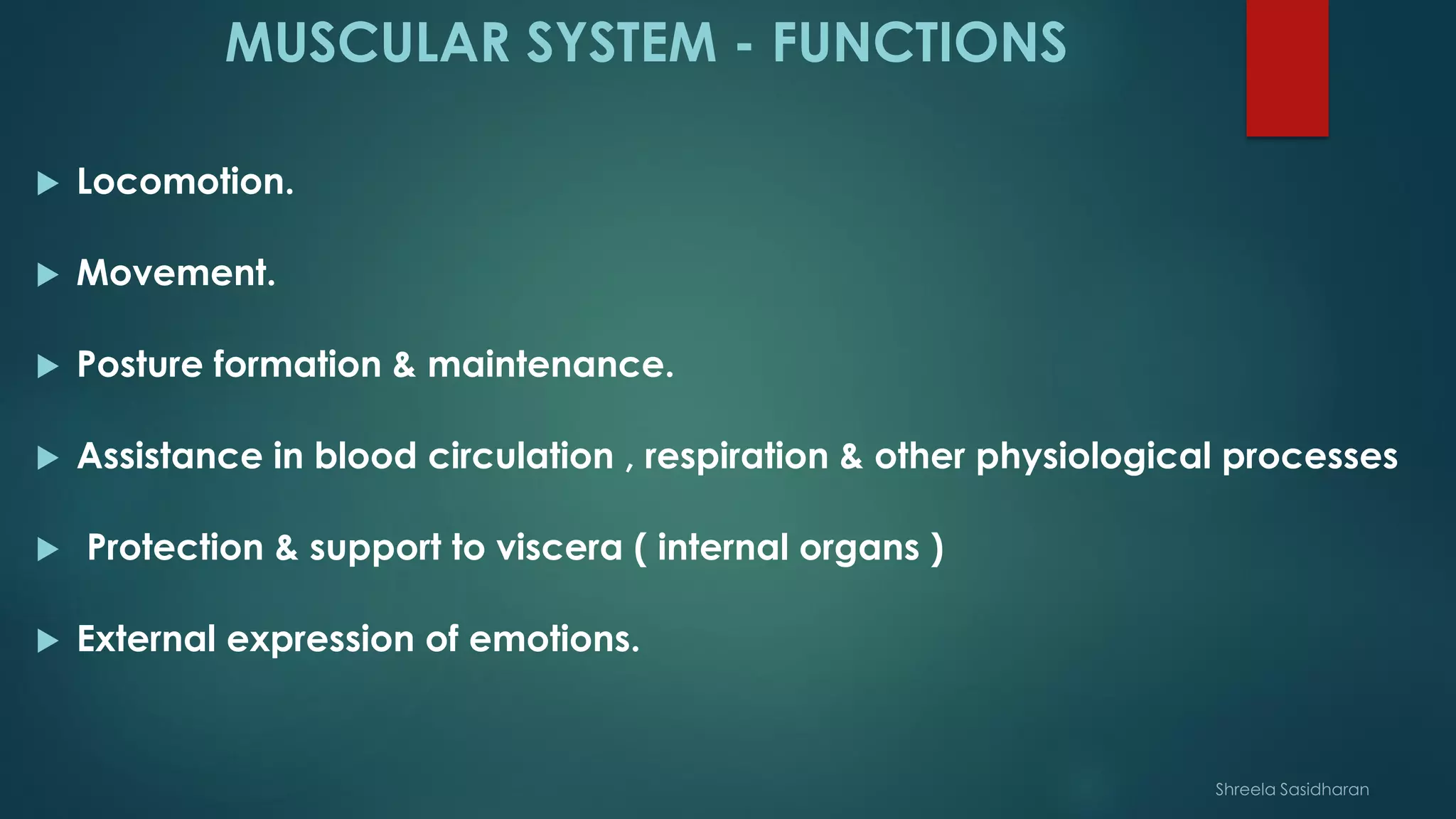 MUSCULAR SYSTEM - FUNCTIONS

Locomotion.

Movement.

Posture formation & maintenance.

Assistance in blood circulation , respiration & other physiological processes

Protection & support to viscera ( internal organs )

External expression of emotions.

Shreela Sasidharan